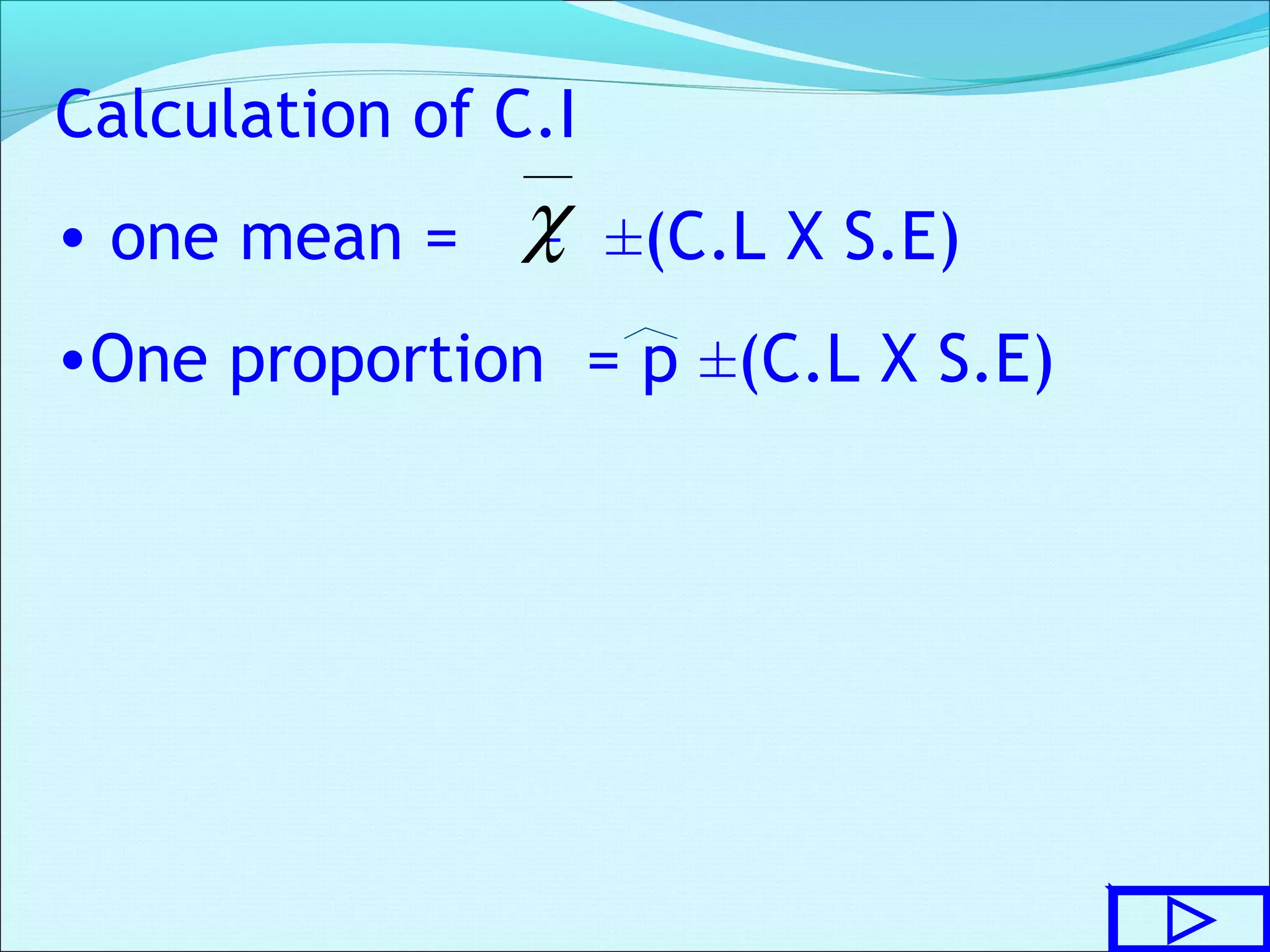 Calculation of C.I

• one mean = $\bar{x}$ ±(C.L X S.E)

•One proportion = $\hat{p}$ ±(C.L X S.E)